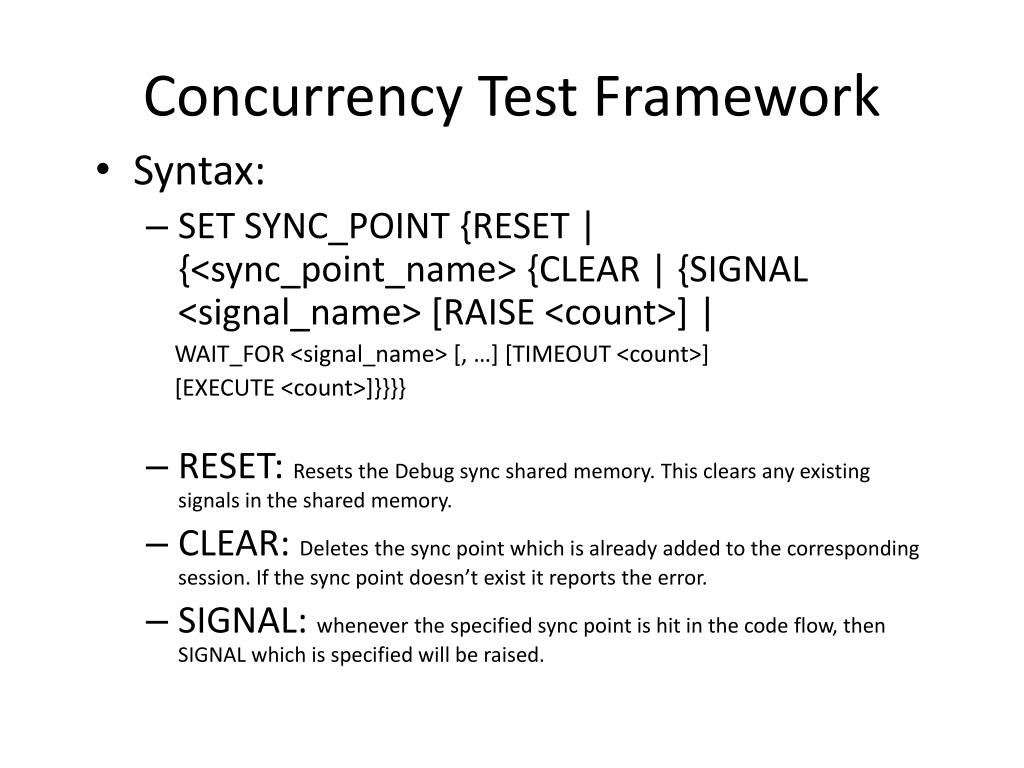 Concurrency Test Framework

• Syntax:

– SET SYNC_POINT {RESET | {<sync_point_name> {CLEAR | {SIGNAL <signal_name> [RAISE <count>] |
WAIT_FOR <signal_name> [, …] [TIMEOUT <count>]
[EXECUTE <count>]}}}}

– RESET: Resets the Debug sync shared memory. This clears any existing signals in the shared memory.

– CLEAR: Deletes the sync point which is already added to the corresponding session. If the sync point doesn't exist it reports the error.

– SIGNAL: whenever the specified sync point is hit in the code flow, then SIGNAL which is specified will be raised.